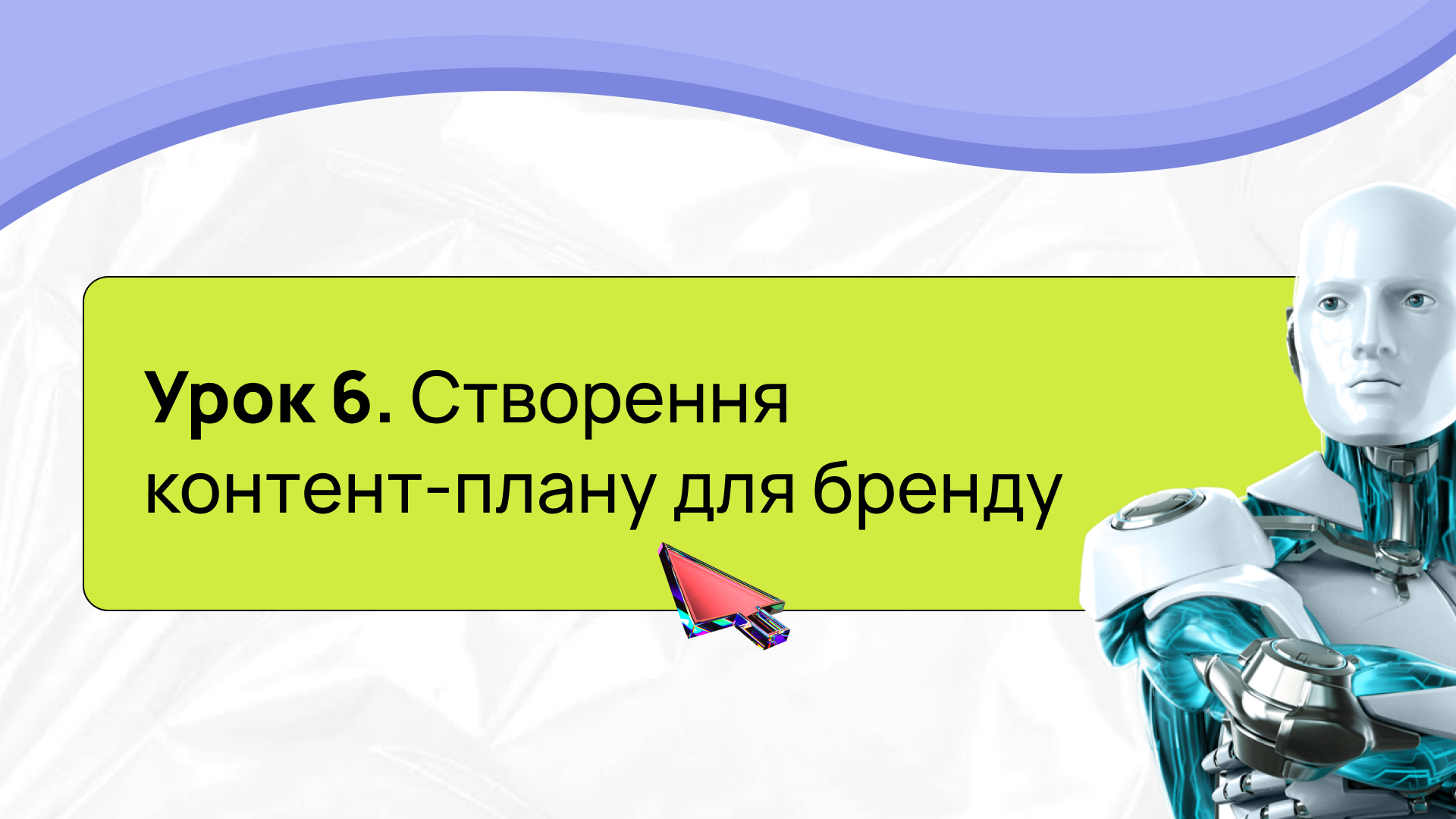 Урок 6. Створення контент-плану для бренду